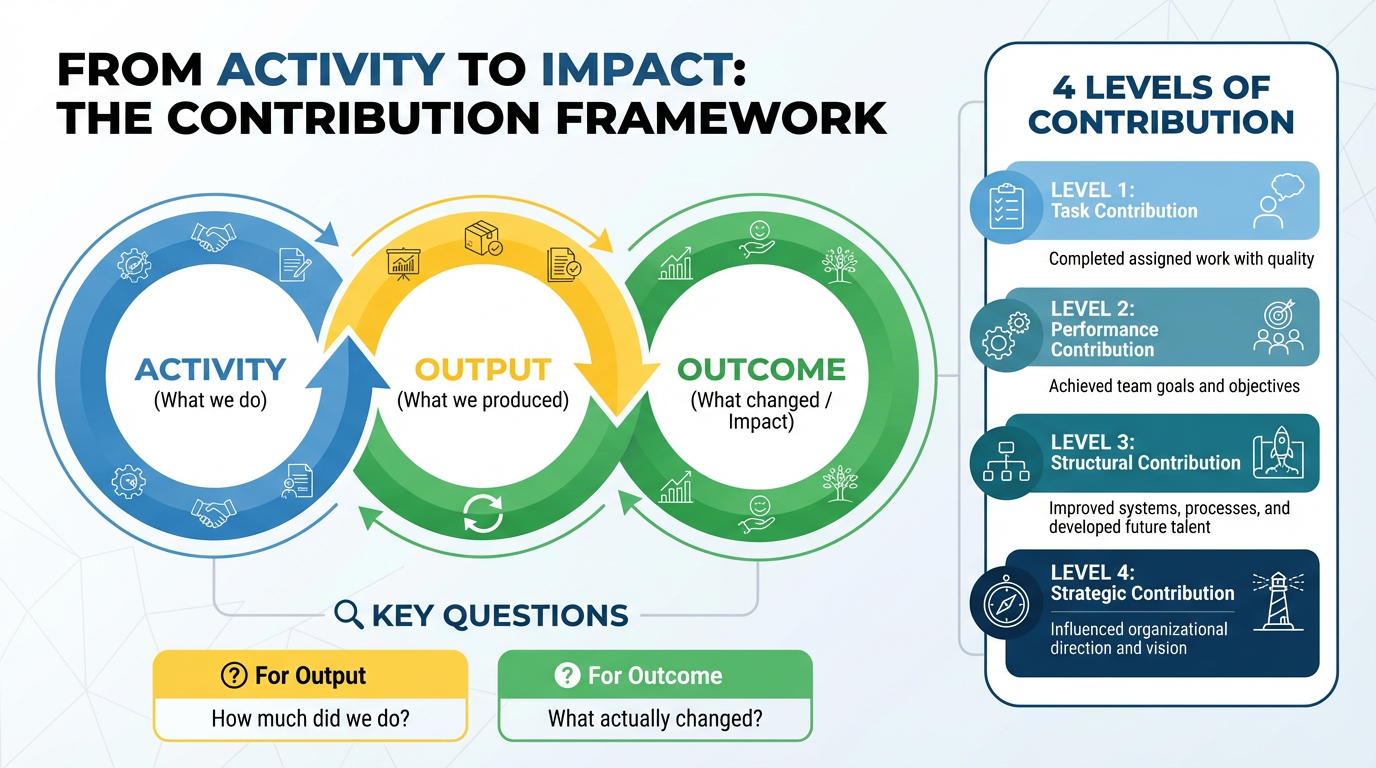 FROM ACTIVITY TO IMPACT: THE CONTRIBUTION FRAMEWORK

ACTIVITY
(What we do)

OUTPUT
(What we produced)

OUTCOME
(What changed / Impact)

KEY QUESTIONS

For Output
How much did we do?

For Outcome
What actually changed?

4 LEVELS OF CONTRIBUTION

LEVEL 1:
Task Contribution
Completed assigned work with quality

LEVEL 2:
Performance Contribution
Achieved team goals and objectives

LEVEL 3:
Structural Contribution
Improved systems, processes, and developed future talent

LEVEL 4:
Strategic Contribution
Influenced organizational direction and vision